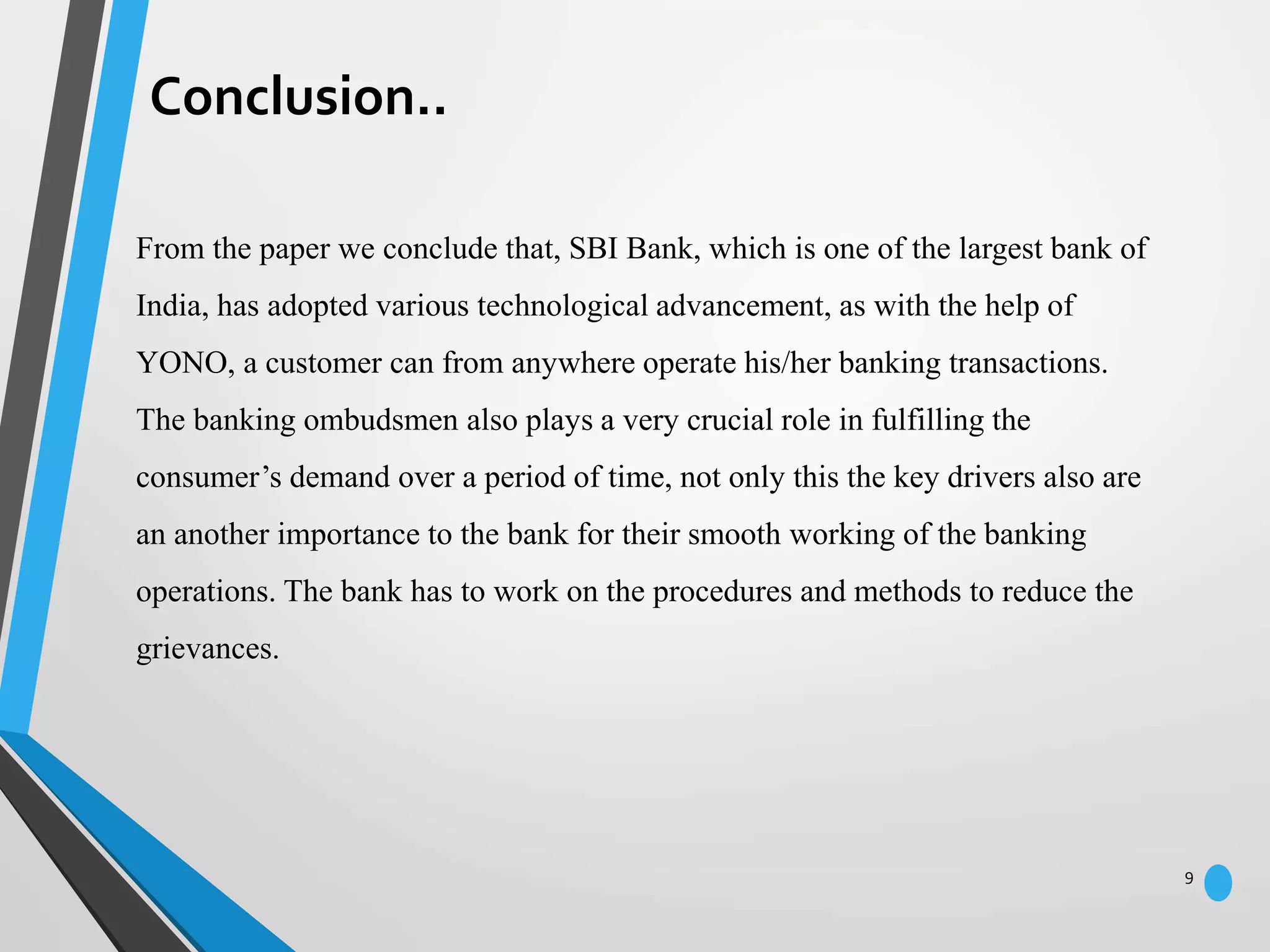 Conclusion..

From the paper we conclude that, SBI Bank, which is one of the largest bank of India, has adopted various technological advancement, as with the help of YONO, a customer can from anywhere operate his/her banking transactions. The banking ombudsmen also plays a very crucial role in fulfilling the consumer’s demand over a period of time, not only this the key drivers also are an another importance to the bank for their smooth working of the banking operations. The bank has to work on the procedures and methods to reduce the grievances.

9